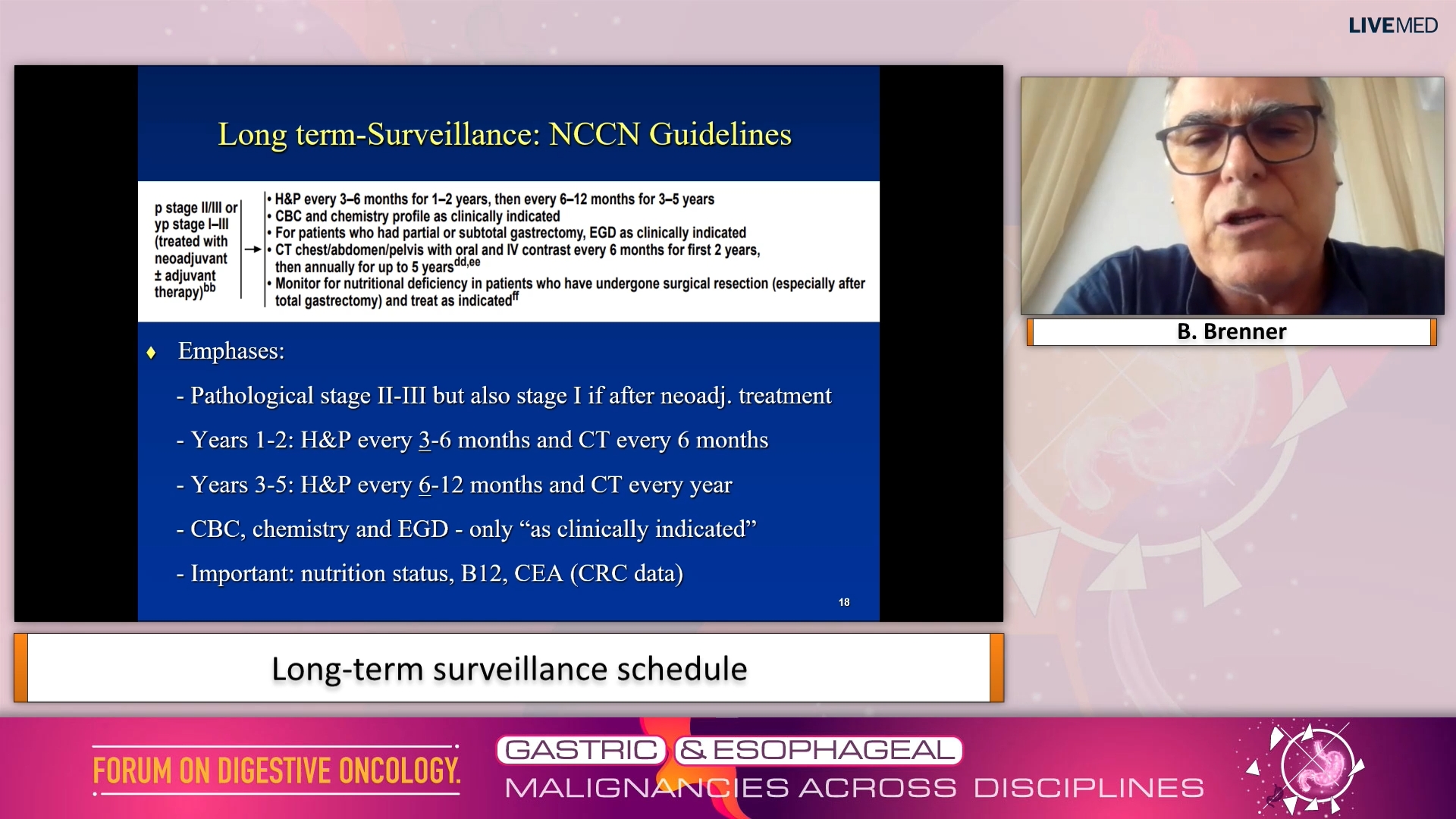 LIVEMED

Long term-Surveillance: NCCN Guidelines

p stage II/III or yp stage I–III (treated with neoadjuvant ± adjuvant therapy)$^{bb}$ →

• H&P every 3–6 months for 1–2 years, then every 6–12 months for 3–5 years
• CBC and chemistry profile as clinically indicated
• For patients who had partial or subtotal gastrectomy, EGD as clinically indicated
• CT chest/abdomen/pelvis with oral and IV contrast every 6 months for first 2 years, then annually for up to 5 years$^{dd,ee}$
• Monitor for nutritional deficiency in patients who have undergone surgical resection (especially after total gastrectomy) and treat as indicated$^{ff}$

♦ Emphases:

- Pathological stage II-III but also stage I if after neoadj. treatment

- Years 1-2: H&P every 3-6 months and CT every 6 months

- Years 3-5: H&P every 6-12 months and CT every year

- CBC, chemistry and EGD - only “as clinically indicated”

- Important: nutrition status, B12, CEA (CRC data)

18

B. Brenner

Long-term surveillance schedule

FORUM ON DIGESTIVE ONCOLOGY.

GASTRIC & ESOPHAGEAL
MALIGNANCIES ACROSS DISCIPLINES